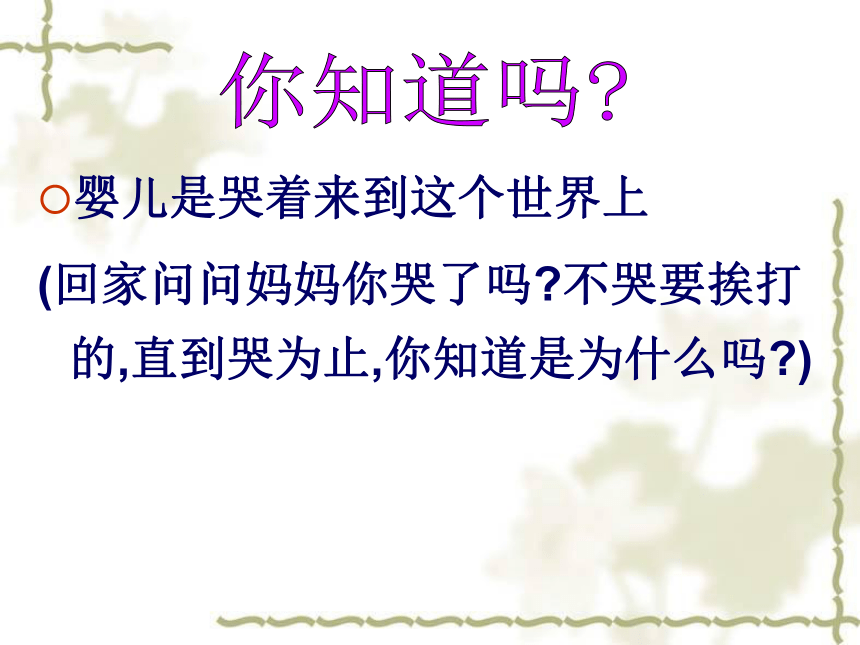 你知道吗?

○婴儿是哭着来到这个世界上

(回家问问妈妈你哭了吗?不哭要挨打的,直到哭为止,你知道是为什么吗?)